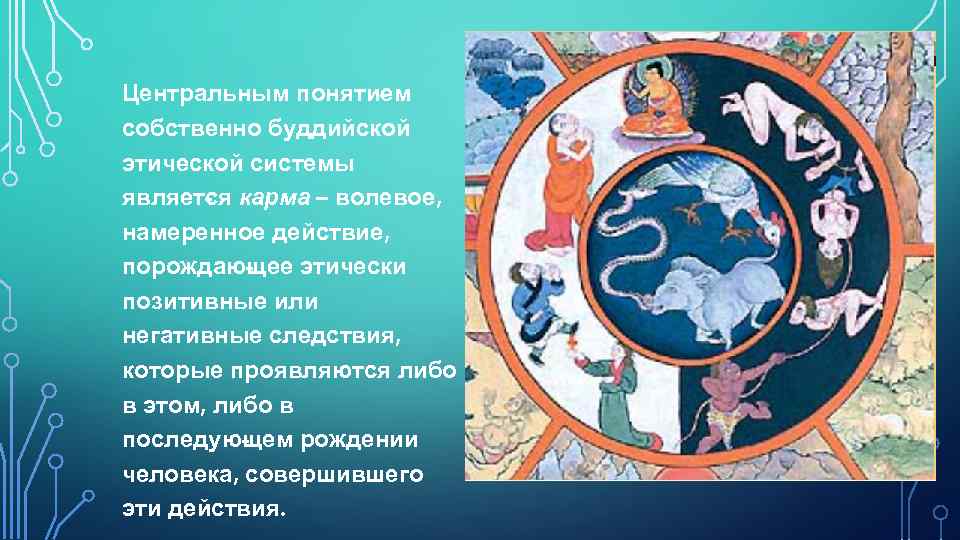 Центральным понятием собственно буддийской этической системы является карма – волевое, намеренное действие, порождающее этически позитивные или негативные следствия, которые проявляются либо в этом, либо в последующем рождении человека, совершившего эти действия.